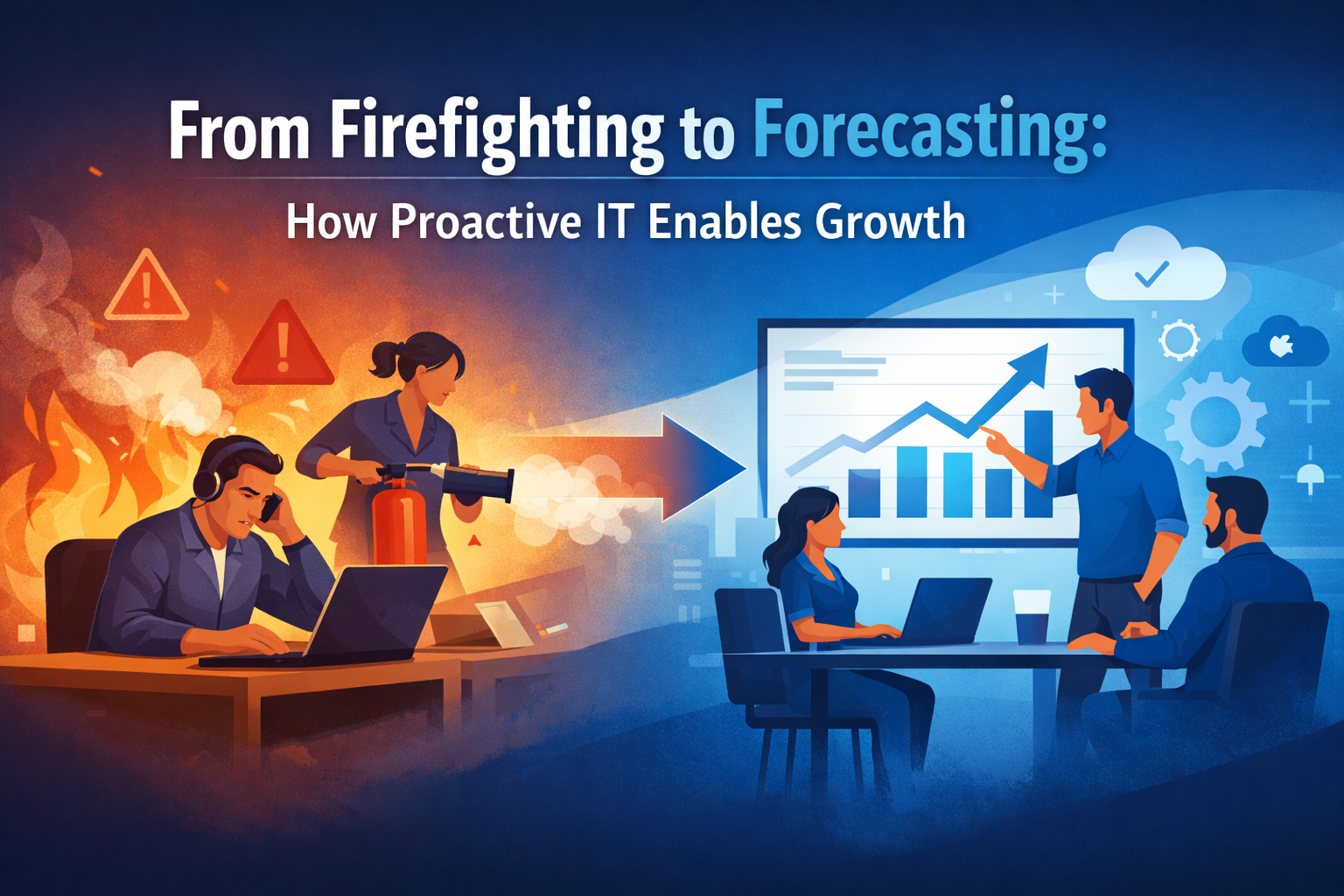 From Firefighting to Forecasting:
How Proactive IT Enables Growth